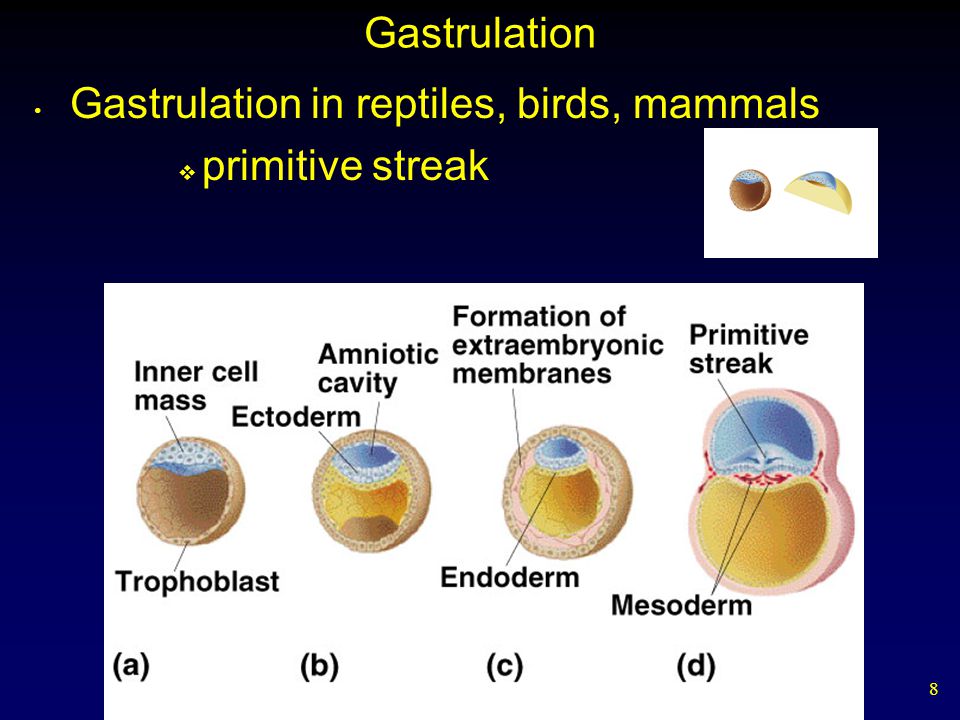 Gastrulation

• Gastrulation in reptiles, birds, mammals

❖ primitive streak

Inner cell mass

Trophoblast

Amniotic cavity

Ectoderm

Formation of extraembryonic membranes

Endoderm

Primitive streak

Mesoderm

(a)

(b)

(c)

(d)

8